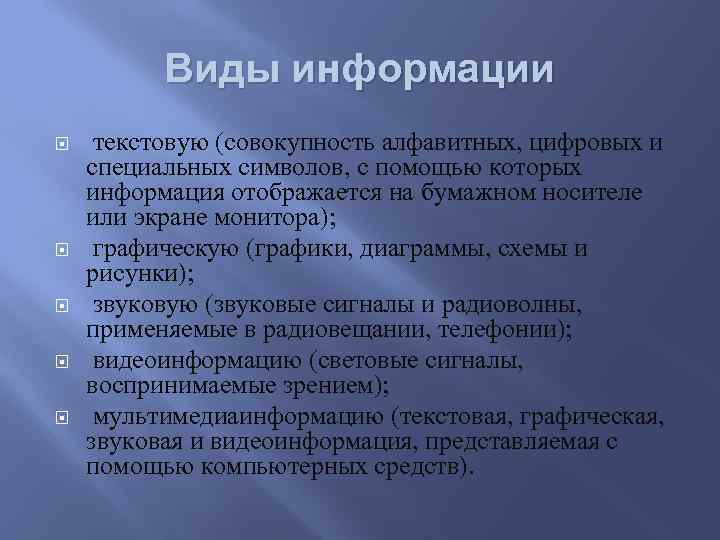 Виды информации

текстовую (совокупность алфавитных, цифровых и специальных символов, с помощью которых информация отображается на бумажном носителе или экране монитора);

графическую (графики, диаграммы, схемы и рисунки);

звуковую (звуковые сигналы и радиоволны, применяемые в радиовещании, телефонии);

видеоинформацию (световые сигналы, воспринимаемые зрением);

мультимедиаинформацию (текстовая, графическая, звуковая и видеоинформация, представляемая с помощью компьютерных средств).